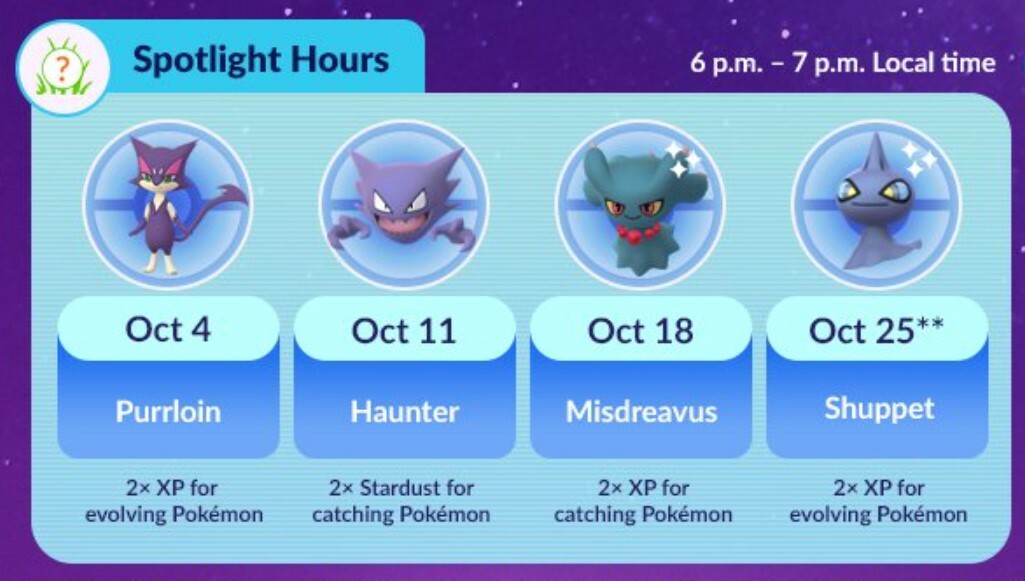 ?

Spotlight Hours

6 p.m. – 7 p.m. Local time

Oct 4
Purrloin
2× XP for evolving Pokémon

Oct 11
Haunter
2× Stardust for catching Pokémon

Oct 18
Misdreavus
2× XP for catching Pokémon

Oct 25**
Shuppet
2× XP for evolving Pokémon